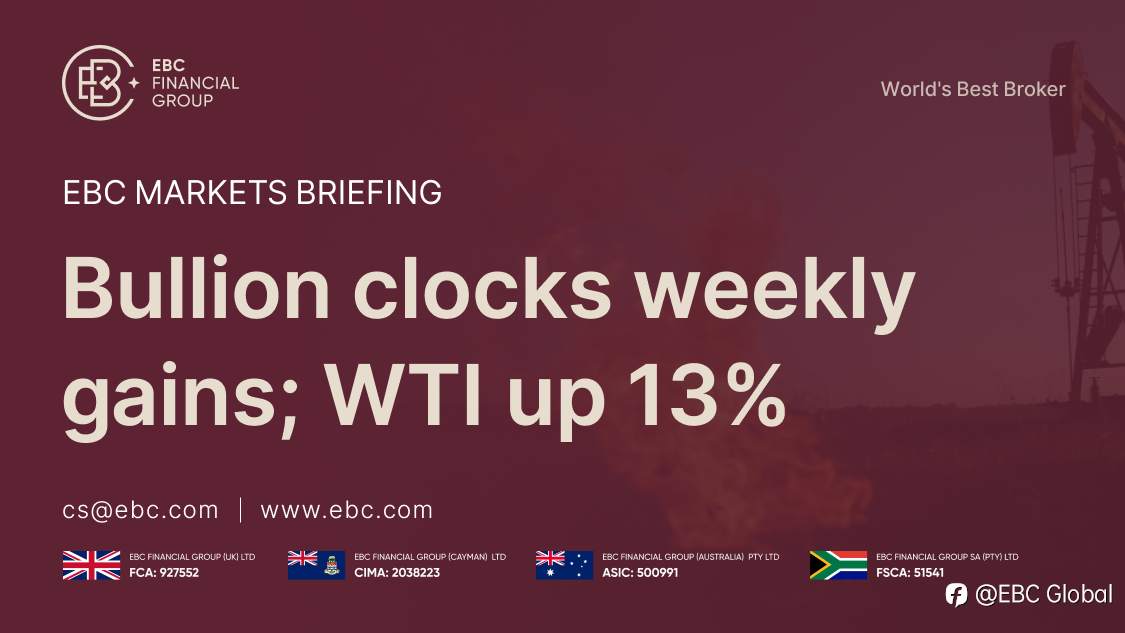 EBC FINANCIAL GROUP

World's Best Broker

EBC MARKETS BRIEFING

Bullion clocks weekly gains; WTI up 13%

cs@ebc.com | www.ebc.com

EBC FINANCIAL GROUP (UK) LTD
FCA: 927552

EBC FINANCIAL GROUP (CAYMAN) LTD
CIMA: 2038223

EBC FINANCIAL GROUP (AUSTRALIA) PTY LTD
ASIC: 500991

EBC FINANCIAL GROUP SA (PTY) LTD
FSCA: 51541

@EBC Global